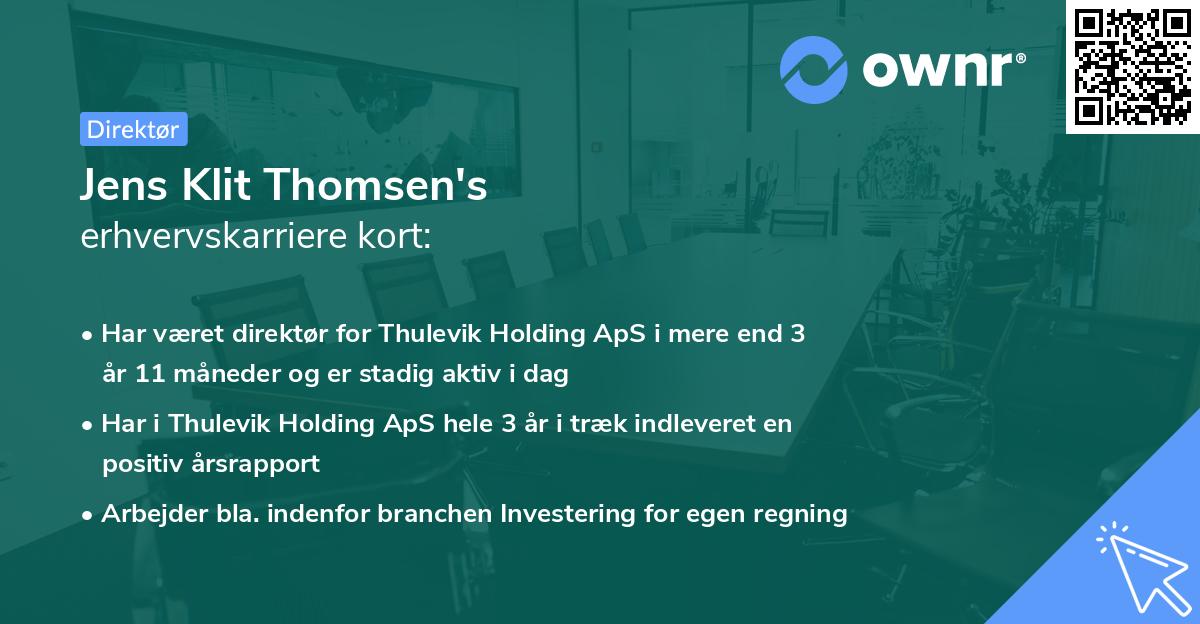 ownr®

Direktør

Jens Klit Thomsen's erhvervskarriere kort:

• Har været direktør for Thulevik Holding ApS i mere end 3 år 11 måneder og er stadig aktiv i dag

• Har i Thulevik Holding ApS hele 3 år i træk indleveret en positiv årsrapport

• Arbejder bla. indenfor branchen Investering for egen regning